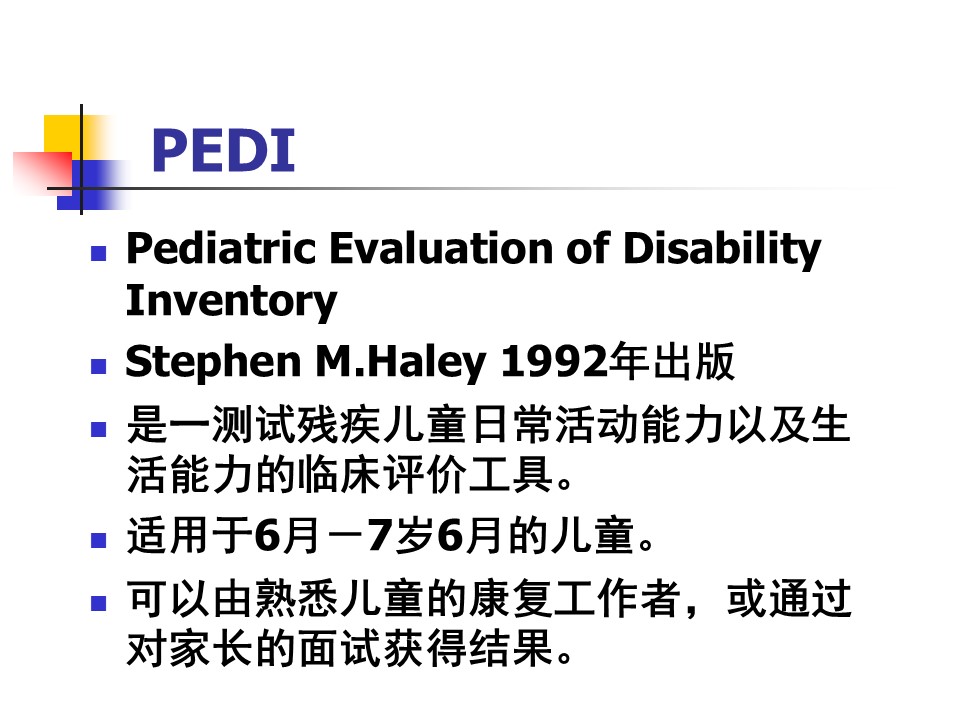 PEDI

- Pediatric Evaluation of Disability Inventory
- Stephen M.Haley 1992年出版
- 是一测试残疾儿童日常活动能力以及生活能力的临床评价工具。
- 适用于6月－7岁6月的儿童。
- 可以由熟悉儿童的康复工作者，或通过对家长的面试获得结果。